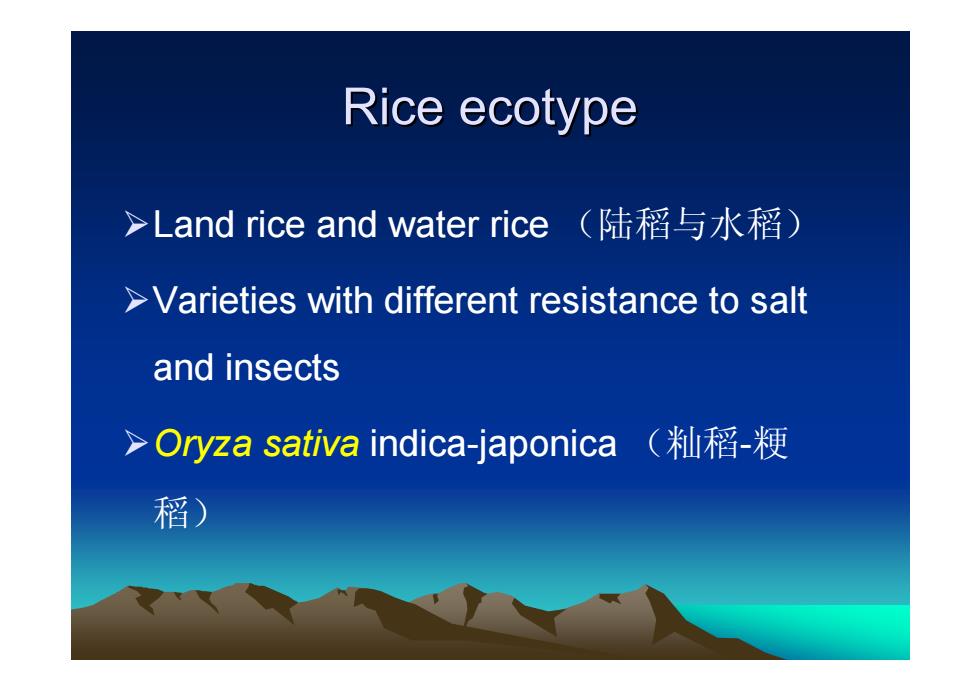 Rice ecotype

➢Land rice and water rice （陆稻与水稻）

➢Varieties with different resistance to salt and insects

➢Oryza sativa indica-japonica （籼稻-粳稻）